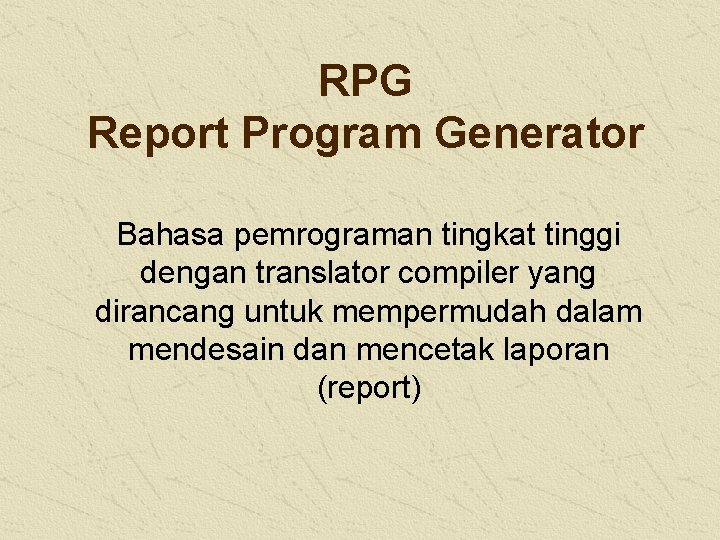 RPG
Report Program Generator

Bahasa pemrograman tingkat tinggi dengan translator compiler yang dirancang untuk mempermudah dalam mendesain dan mencetak laporan (report)